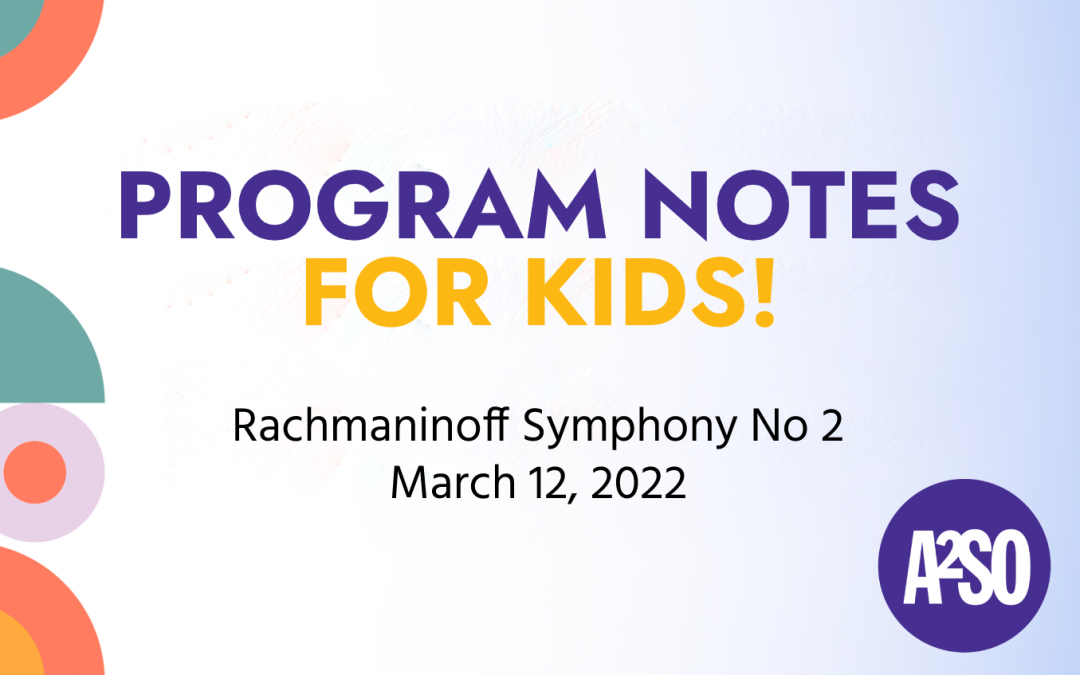 PROGRAM NOTES FOR KIDS!

Rachmaninoff Symphony No 2
March 12, 2022

A2SO